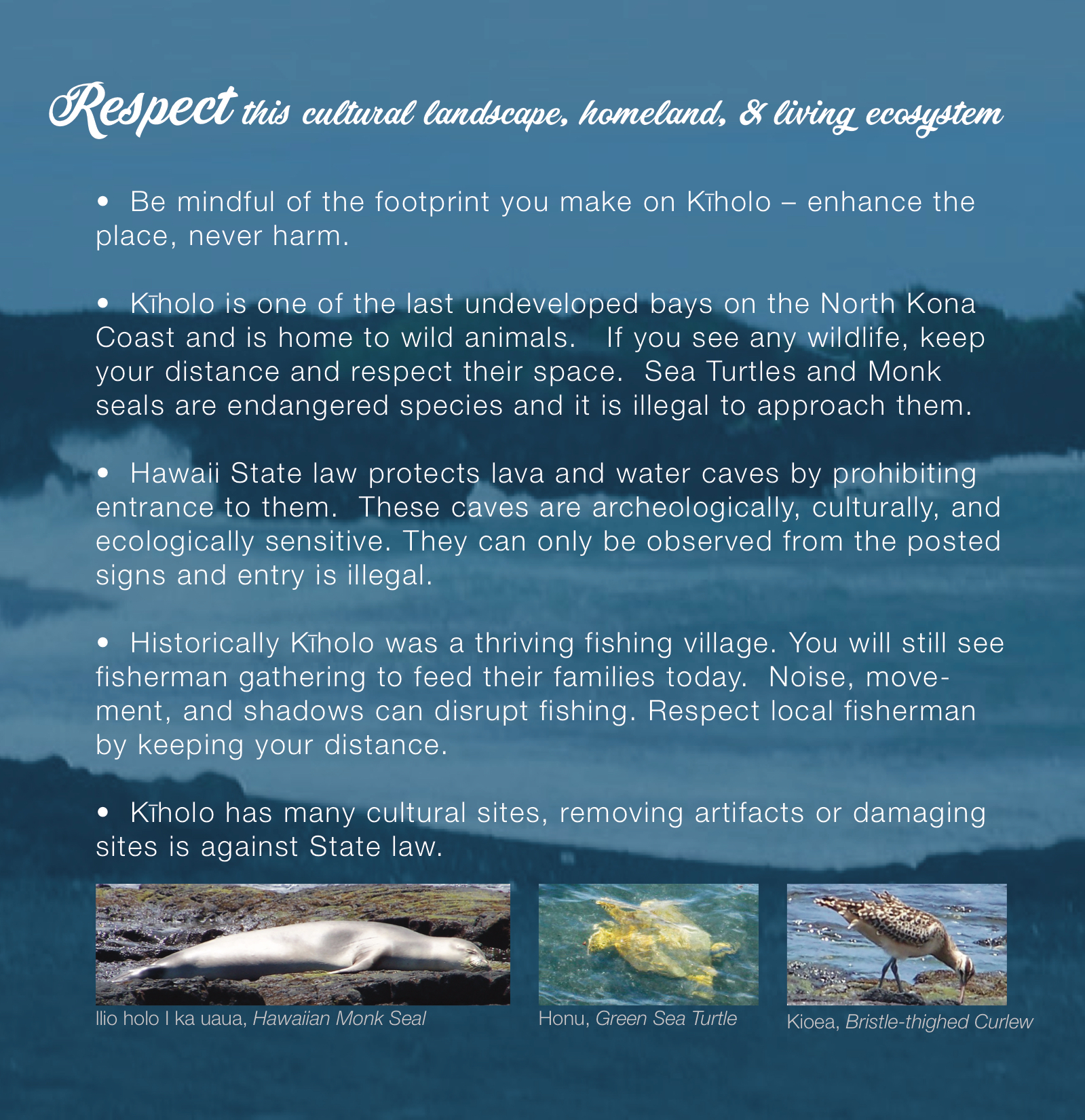 Respect this cultural landscape, homeland, & living ecosystem

• Be mindful of the footprint you make on Kīholo – enhance the place, never harm.

• Kīholo is one of the last undeveloped bays on the North Kona Coast and is home to wild animals. If you see any wildlife, keep your distance and respect their space. Sea Turtles and Monk seals are endangered species and it is illegal to approach them.

• Hawaii State law protects lava and water caves by prohibiting entrance to them. These caves are archeologically, culturally, and ecologically sensitive. They can only be observed from the posted signs and entry is illegal.

• Historically Kīholo was a thriving fishing village. You will still see fisherman gathering to feed their families today. Noise, movement, and shadows can disrupt fishing. Respect local fisherman by keeping your distance.

• Kīholo has many cultural sites, removing artifacts or damaging sites is against State law.

Ilio holo I ka uaua, Hawaiian Monk Seal

Honu, Green Sea Turtle

Kioea, Bristle-thighed Curlew